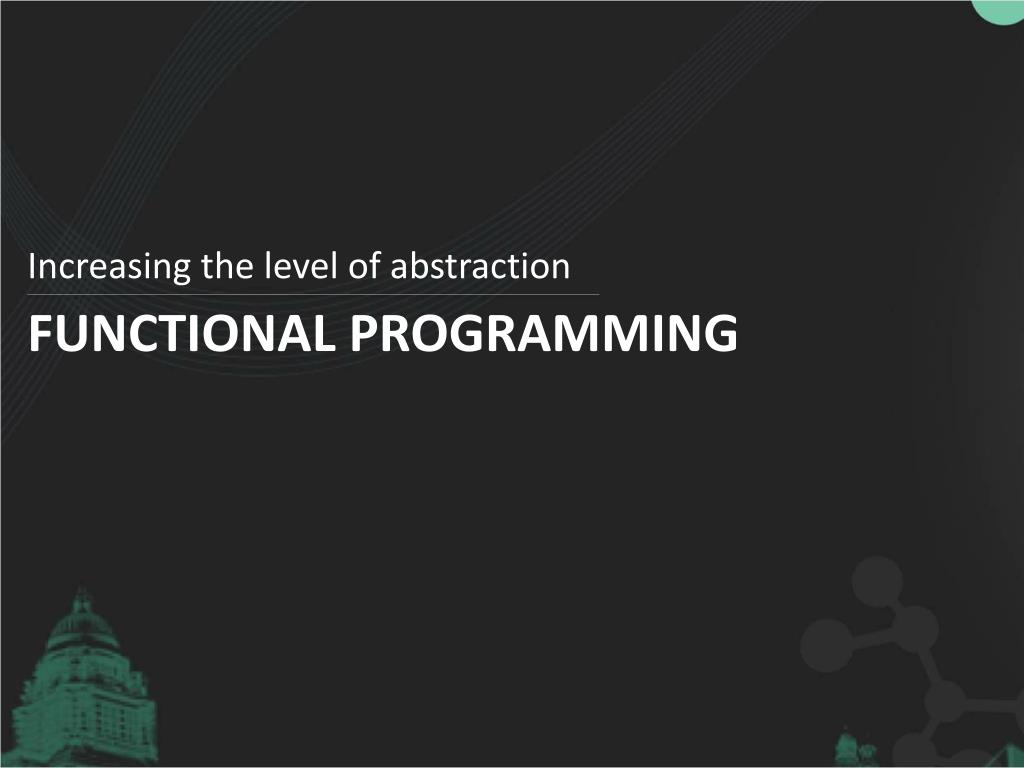 Increasing the level of abstraction

FUNCTIONAL PROGRAMMING